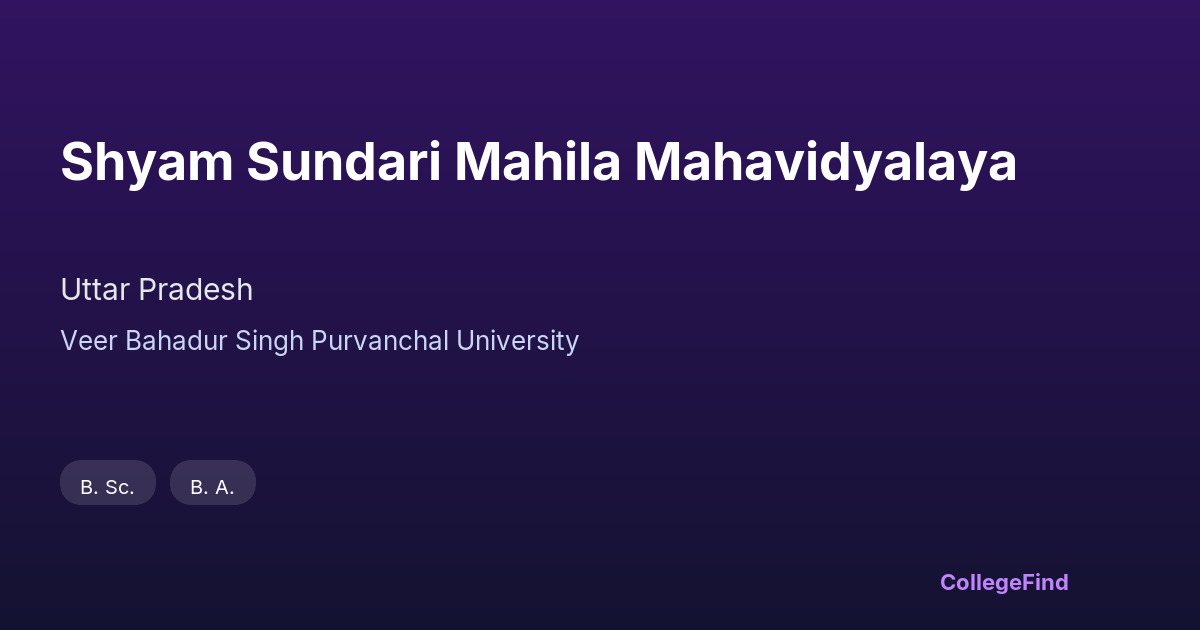 Shyam Sundari Mahila Mahavidyalaya

Uttar Pradesh

Veer Bahadur Singh Purvanchal University

B. Sc.

B. A.

CollegeFind